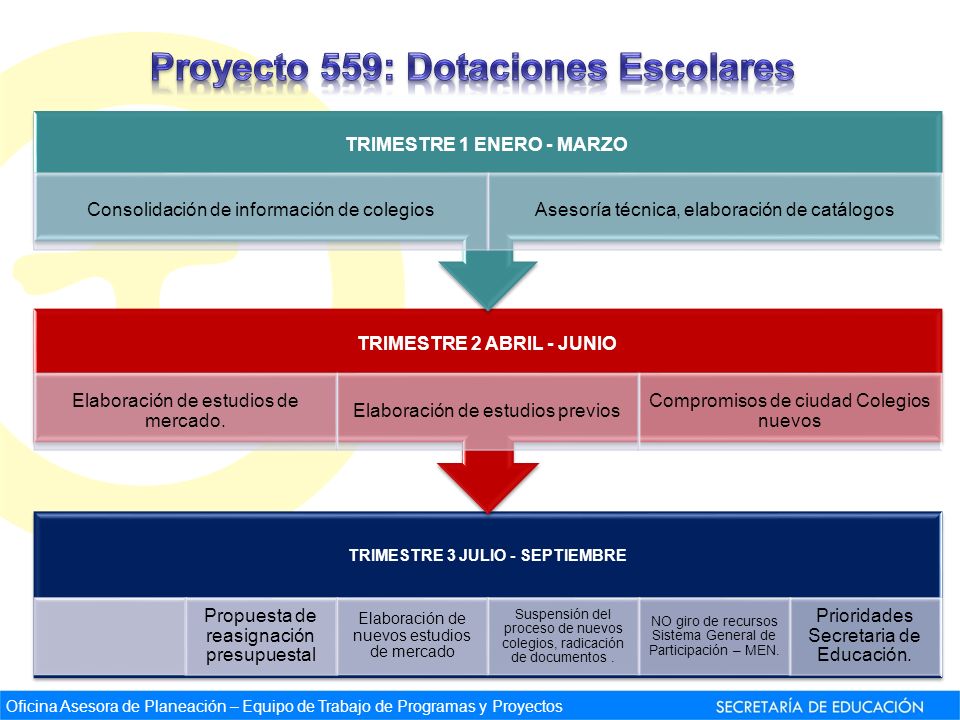 Proyecto 559: Dotaciones Escolares

TRIMESTRE 1 ENERO - MARZO

Consolidación de información de colegios

Asesoría técnica, elaboración de catálogos

TRIMESTRE 2 ABRIL - JUNIO

Elaboración de estudios de mercado.

Elaboración de estudios previos

Compromisos de ciudad Colegios nuevos

TRIMESTRE 3 JULIO - SEPTIEMBRE

Propuesta de reasignación presupuestal

Elaboración de nuevos estudios de mercado

Suspensión del proceso de nuevos colegios, radicación de documentos .

NO giro de recursos Sistema General de Participación – MEN.

Prioridades Secretaria de Educación.

Oficina Asesora de Planeación – Equipo de Trabajo de Programas y Proyectos

SECRETARÍA DE EDUCACIÓN